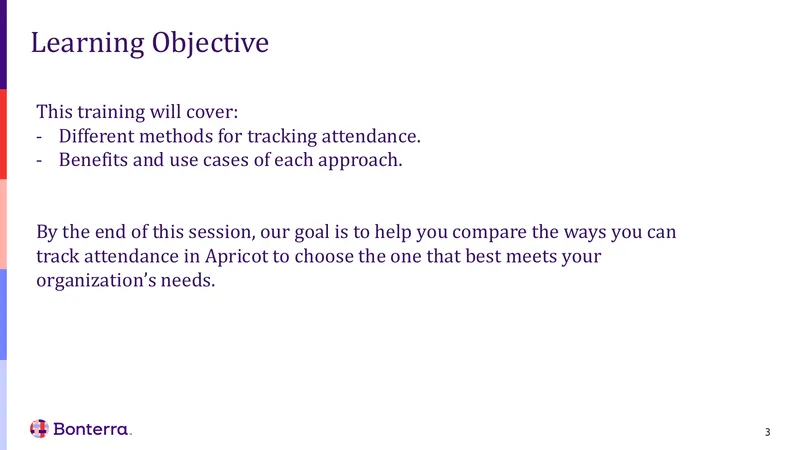 Learning Objective

This training will cover:
- Different methods for tracking attendance.
- Benefits and use cases of each approach.

By the end of this session, our goal is to help you compare the ways you can track attendance in Apricot to choose the one that best meets your organization's needs.

Bonterra.

3